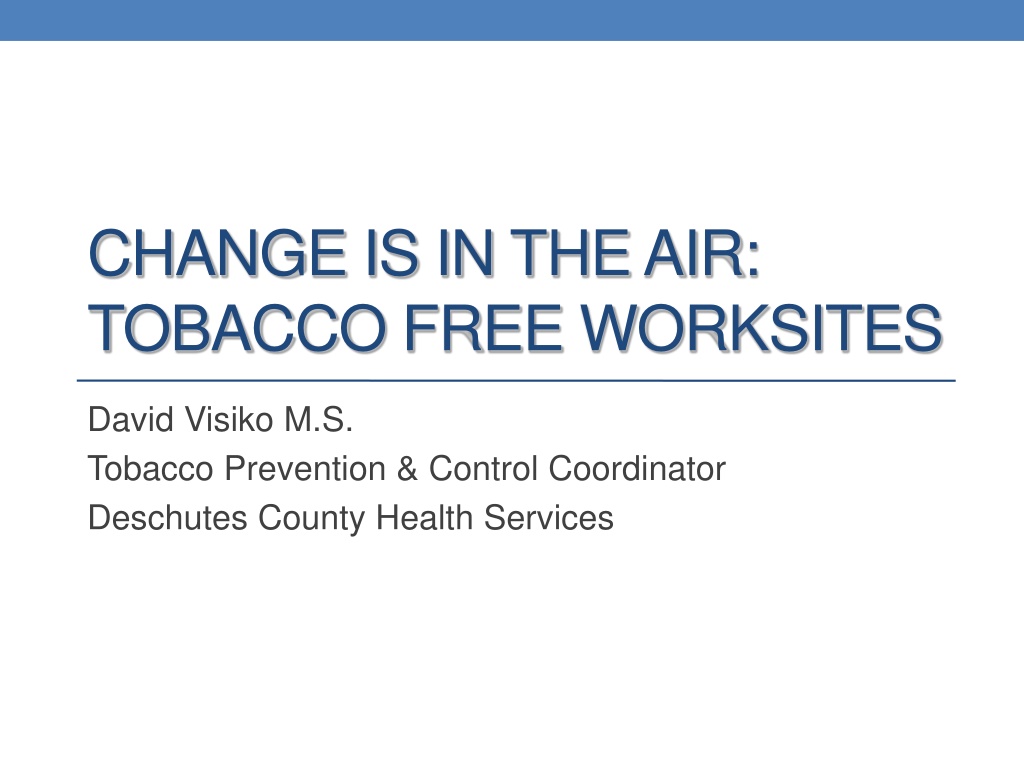 CHANGE IS IN THE AIR:
TOBACCO FREE WORKSITES

David Visiko M.S.
Tobacco Prevention & Control Coordinator
Deschutes County Health Services